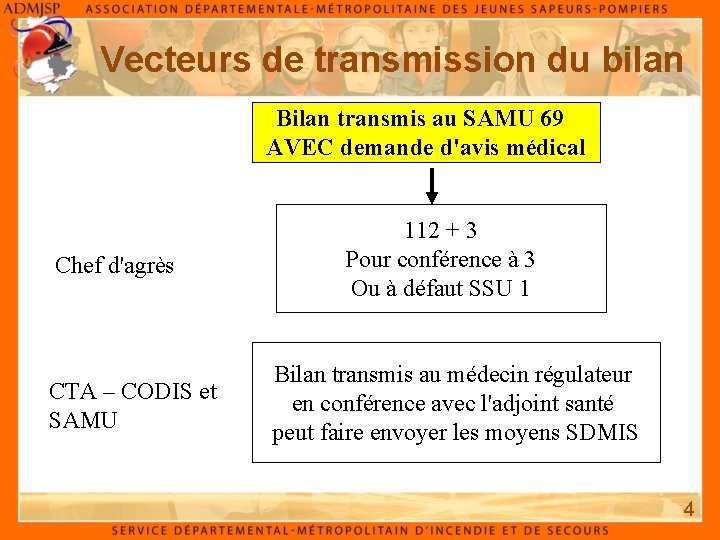 ADMJSP ASSOCIATION DÉPARTEMENTALE-MÉTROPOLITAINE DES JEUNES SAPEURS-POMPIERS

Vecteurs de transmission du bilan

Bilan transmis au SAMU 69
AVEC demande d'avis médical

Chef d'agrès

112 + 3
Pour conférence à 3
Ou à défaut SSU 1

CTA – CODIS et SAMU

Bilan transmis au médecin régulateur en conférence avec l'adjoint santé peut faire envoyer les moyens SDMIS

4

SERVICE DÉPARTEMENTAL-MÉTROPOLITAIN D'INCENDIE ET DE SECOURS